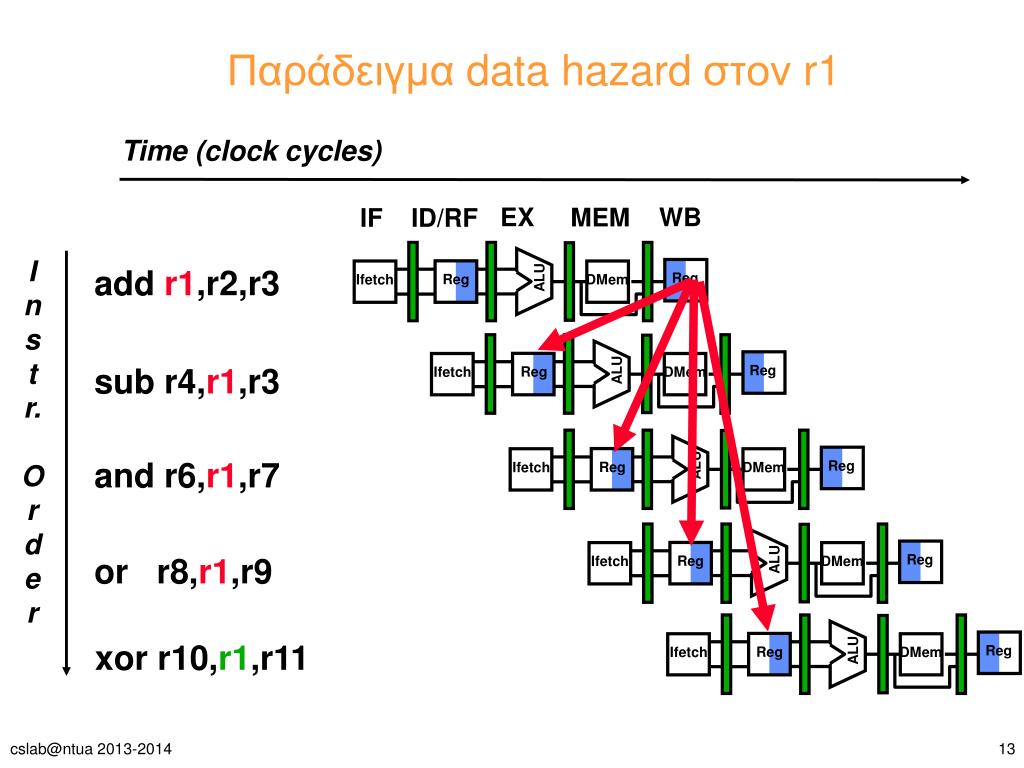 Παράδειγμα data hazard στον r1

Time (clock cycles)

IF ID/RF EX MEM WB

I n s t r. O r d e r

add r1,r2,r3

sub r4,r1,r3

and r6,r1,r7

or r8,r1,r9

xor r10,r1,r11

Ifetch Reg ALU DMem Reg

Ifetch Reg ALU DMem Reg

Ifetch Reg ALU DMem Reg

Ifetch Reg ALU DMem Reg

Ifetch Reg ALU DMem Reg

cslab@ntua 2013-2014

13